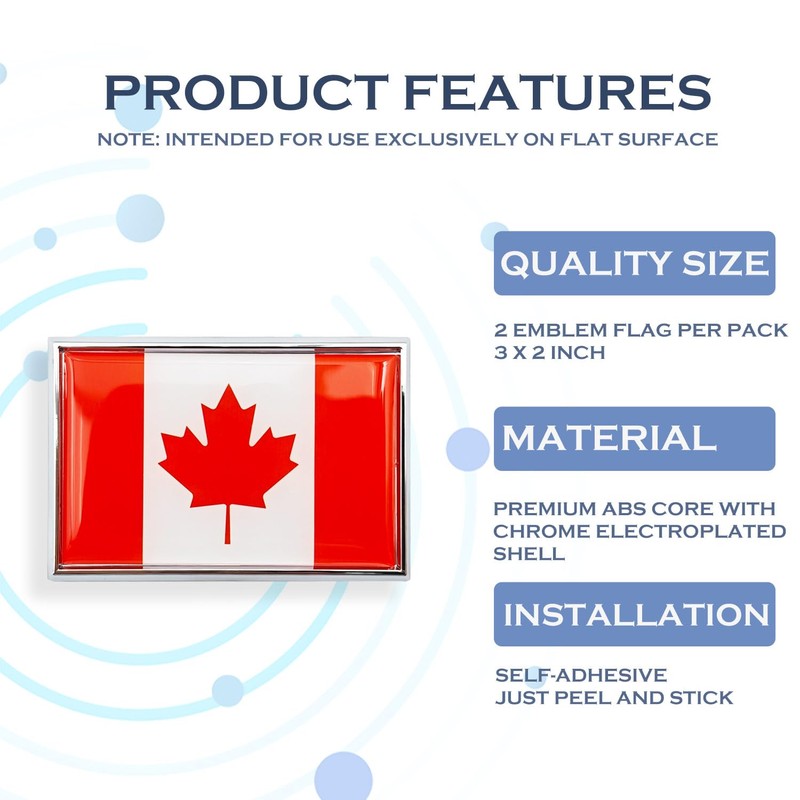 PRODUCT FEATURES
NOTE: INTENDED FOR USE EXCLUSIVELY ON FLAT SURFACE

QUALITY SIZE

2 EMBLEM FLAG PER PACK
3 X 2 INCH

MATERIAL

PREMIUM ABS CORE WITH CHROME ELECTROPLATED SHELL

INSTALLATION

SELF-ADHESIVE
JUST PEEL AND STICK